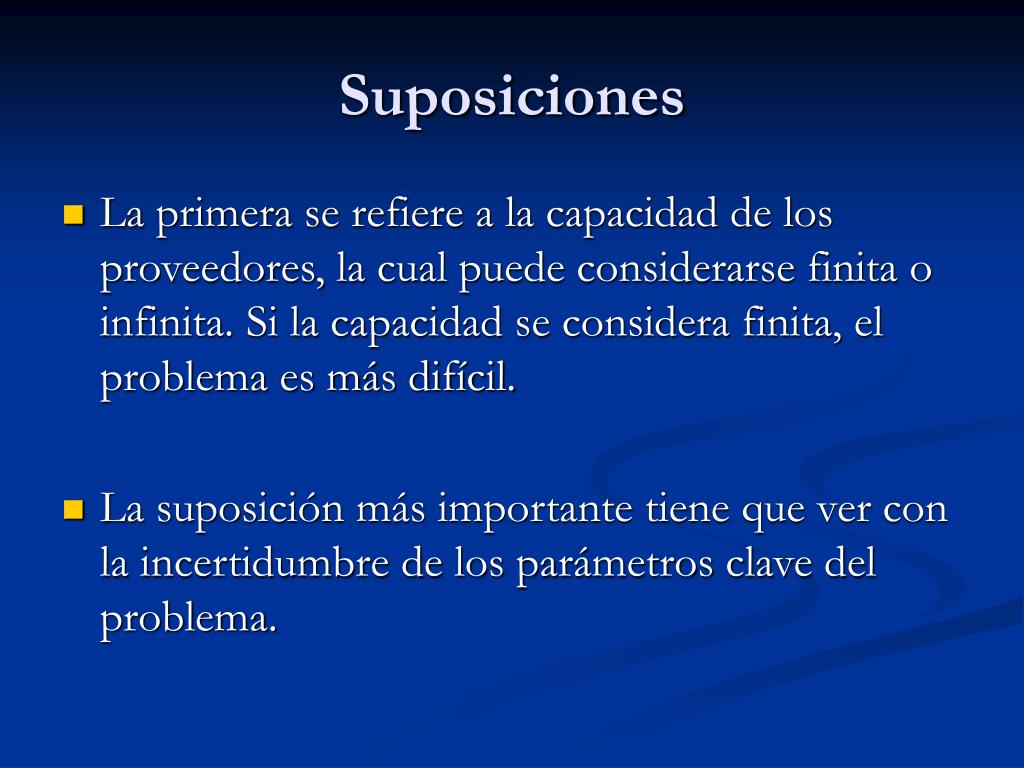 Suposiciones

La primera se refiere a la capacidad de los proveedores, la cual puede considerarse finita o infinita. Si la capacidad se considera finita, el problema es más difícil.

La suposición más importante tiene que ver con la incertidumbre de los parámetros clave del problema.